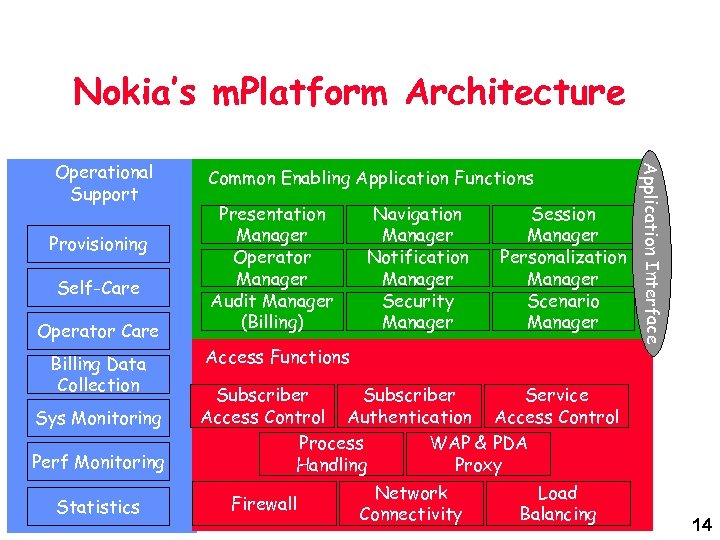 Nokia's mPlatform Architecture

Operational Support

Provisioning

Self-Care

Operator Care

Billing Data Collection

Sys Monitoring

Perf Monitoring

Statistics

Common Enabling Application Functions

Presentation Manager

Navigation Manager

Session Manager

Operator Manager

Notification Manager

Personalization Manager

Audit Manager (Billing)

Security Manager

Scenario Manager

Application Interface

Access Functions

Subscriber Access Control

Subscriber Authentication

Service Access Control

Process Handling

WAP & PDA Proxy

Firewall

Network Connectivity

Load Balancing

14